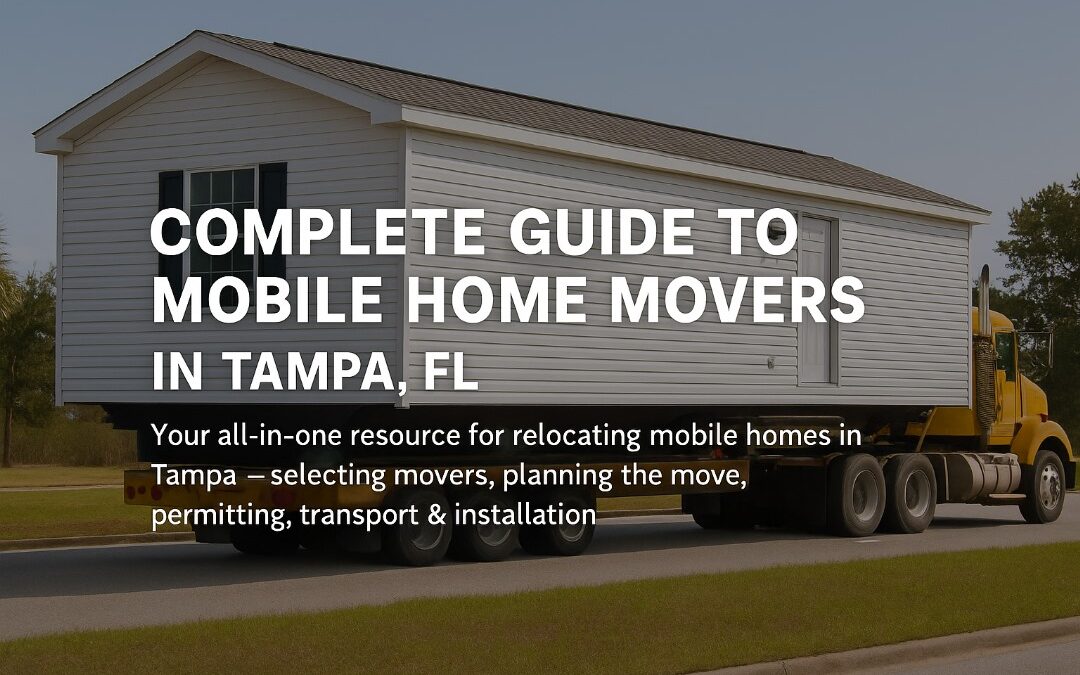 COMPLETE GUIDE TO MOBILE HOME MOVERS IN TAMPA, FL

Your all-in-one resource for relocating mobile homes in Tampa – selecting movers, planning the move, permitting, transport & installation